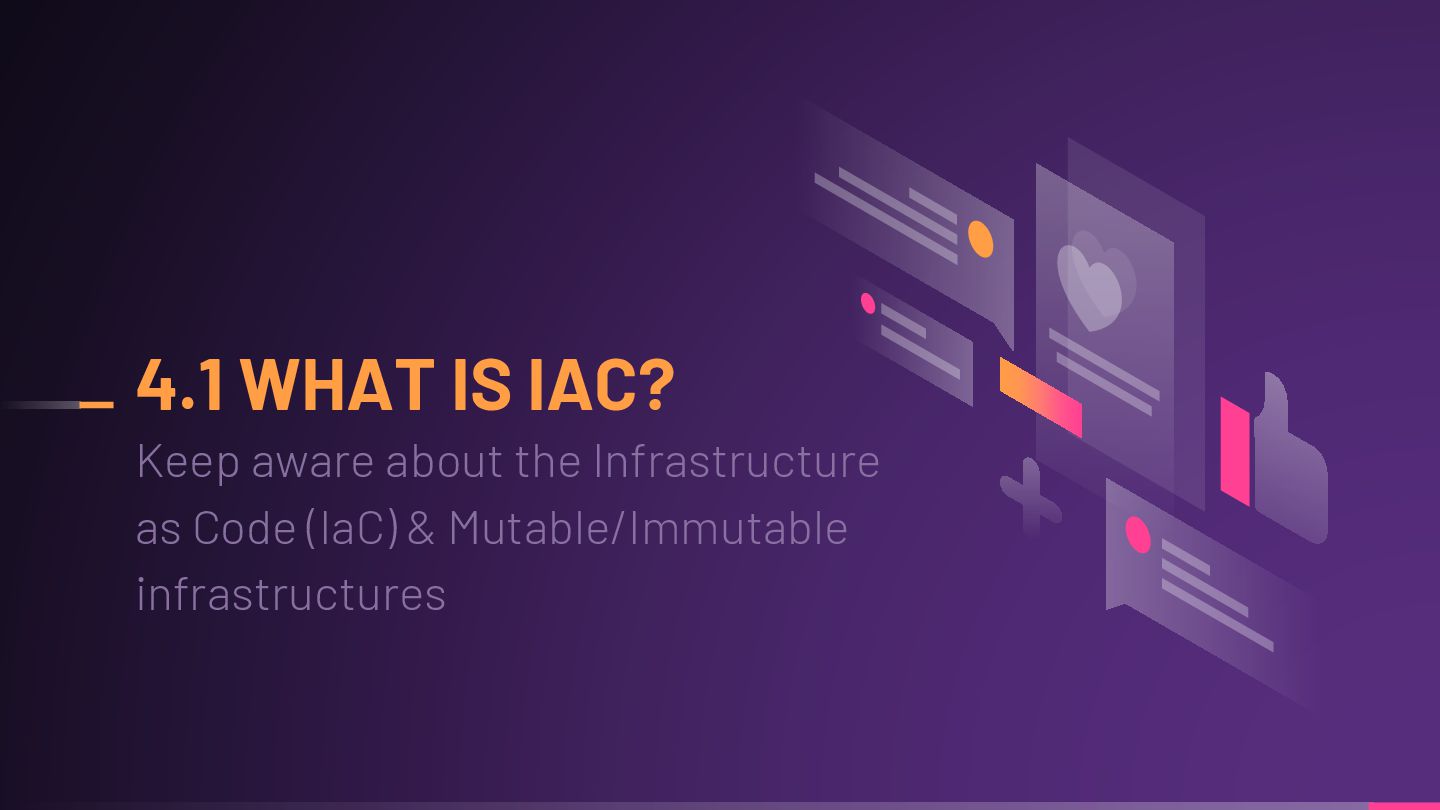 4.1 WHAT IS IAC?

Keep aware about the Infrastructure as Code (IaC) & Mutable/Immutable infrastructures